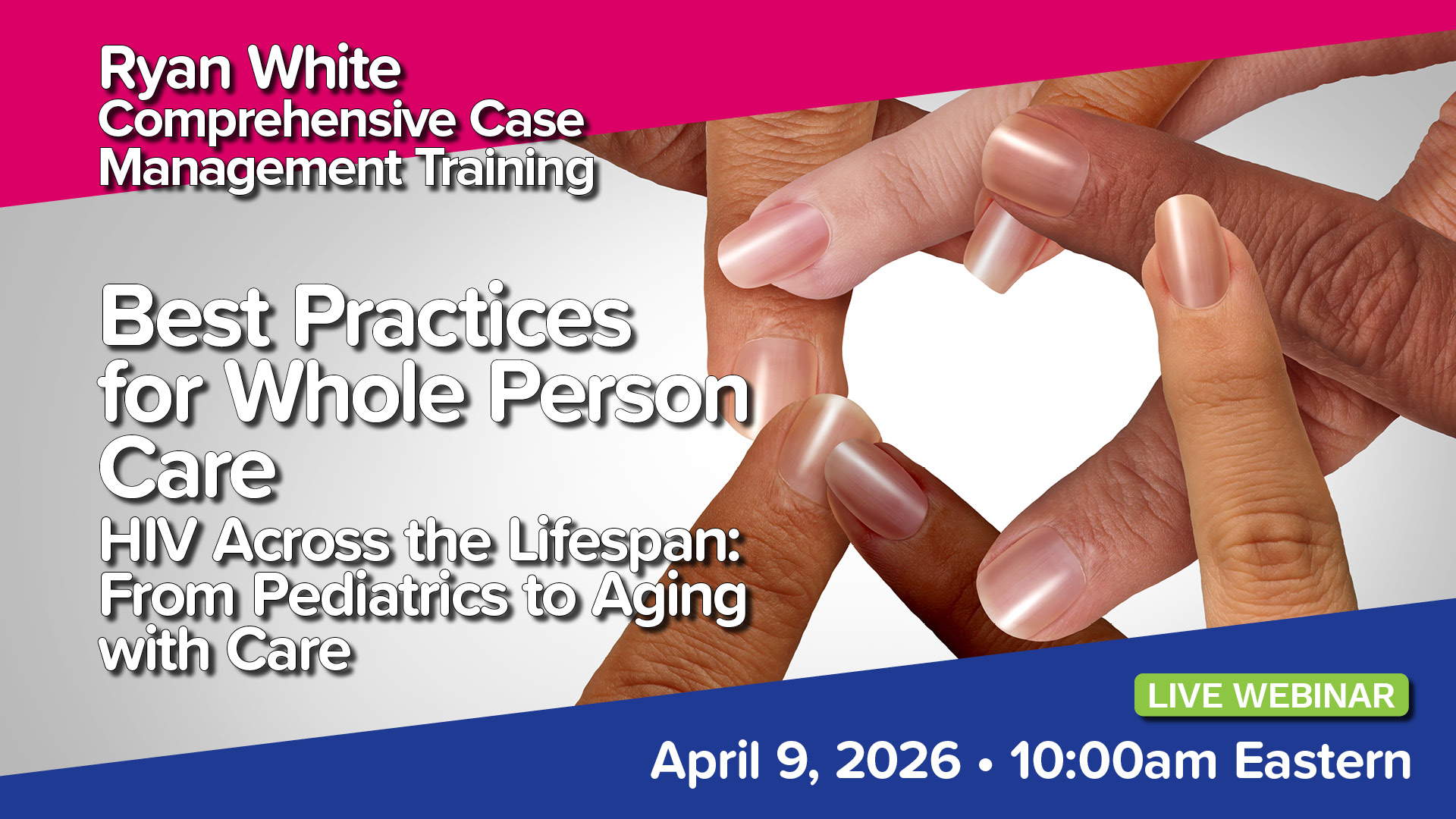 Ryan White
Comprehensive Case Management Training

Best Practices for Whole Person Care
HIV Across the Lifespan: From Pediatrics to Aging with Care

LIVE WEBINAR

April 9, 2026 • 10:00am Eastern